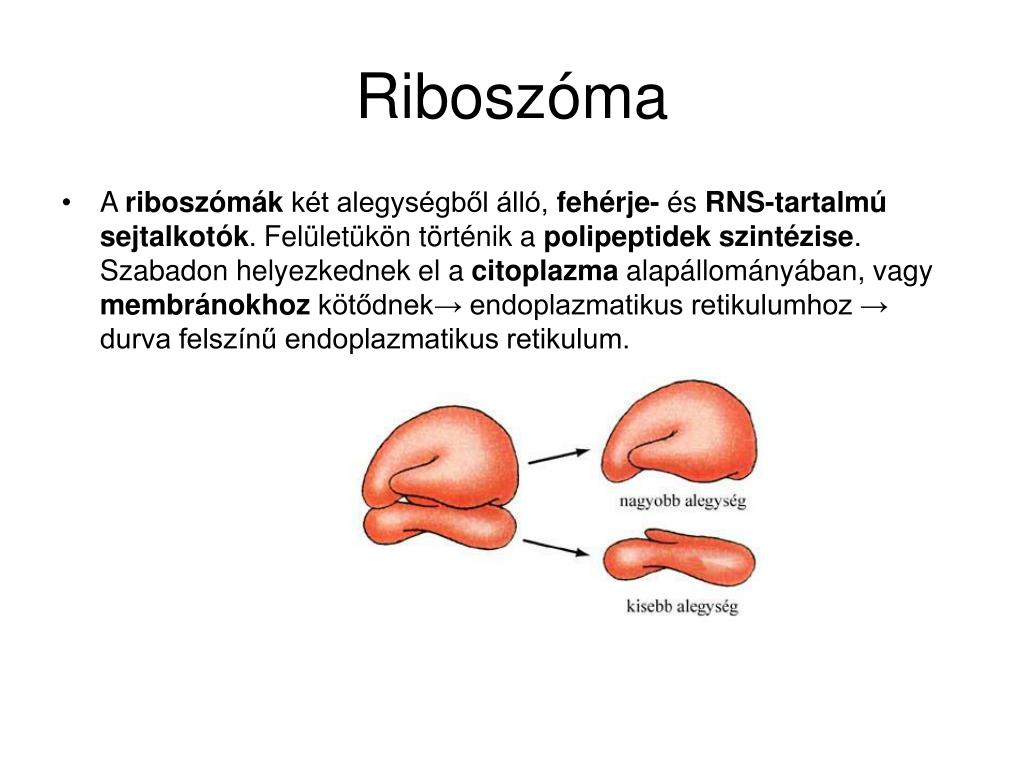 Riboszóma

• A riboszómák két alegységből álló, fehérje- és RNS-tartalmú sejtalkotók. Felületükön történik a polipeptidek szintézise. Szabadon helyezkednek el a citoplazma alapállományában, vagy membránokhoz kötődnek→ endoplazmatikus retikulumhoz → durva felszínű endoplazmatikus retikulum.

nagyobb alegység

kisebb alegység